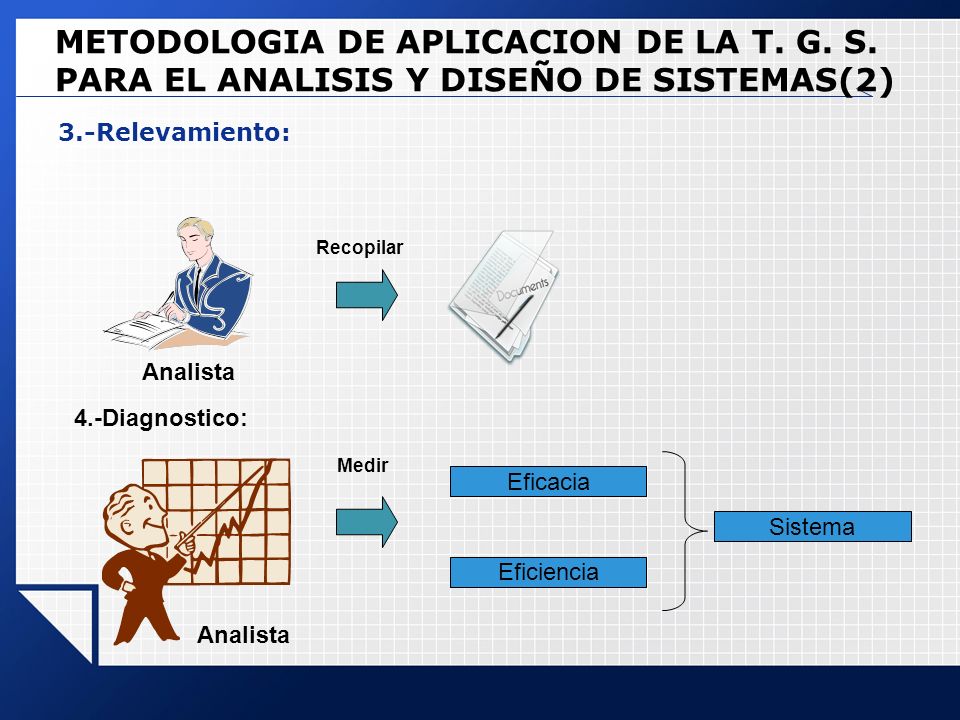 METODOLOGIA DE APLICACION DE LA T. G. S. PARA EL ANALISIS Y DISEÑO DE SISTEMAS(2)

3.-Relevamiento:

Recopilar

Documents

Analista

4.-Diagnostico:

Medir

Eficacia

Eficiencia

Sistema

Analista